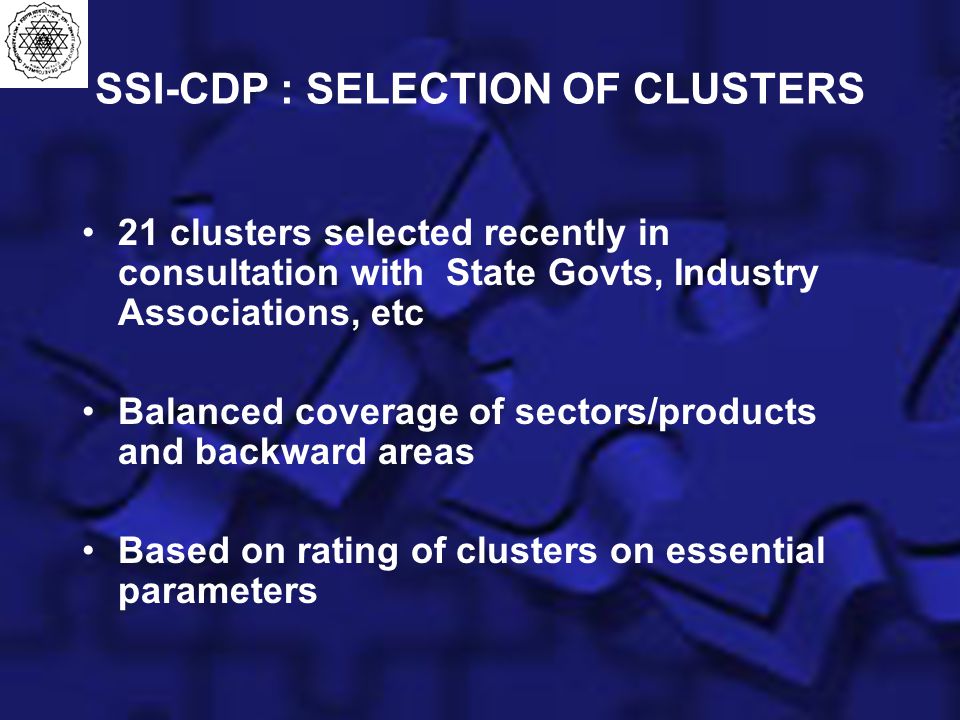 SSI-CDP : SELECTION OF CLUSTERS

• 21 clusters selected recently in consultation with State Govts, Industry Associations, etc

• Balanced coverage of sectors/products and backward areas

• Based on rating of clusters on essential parameters